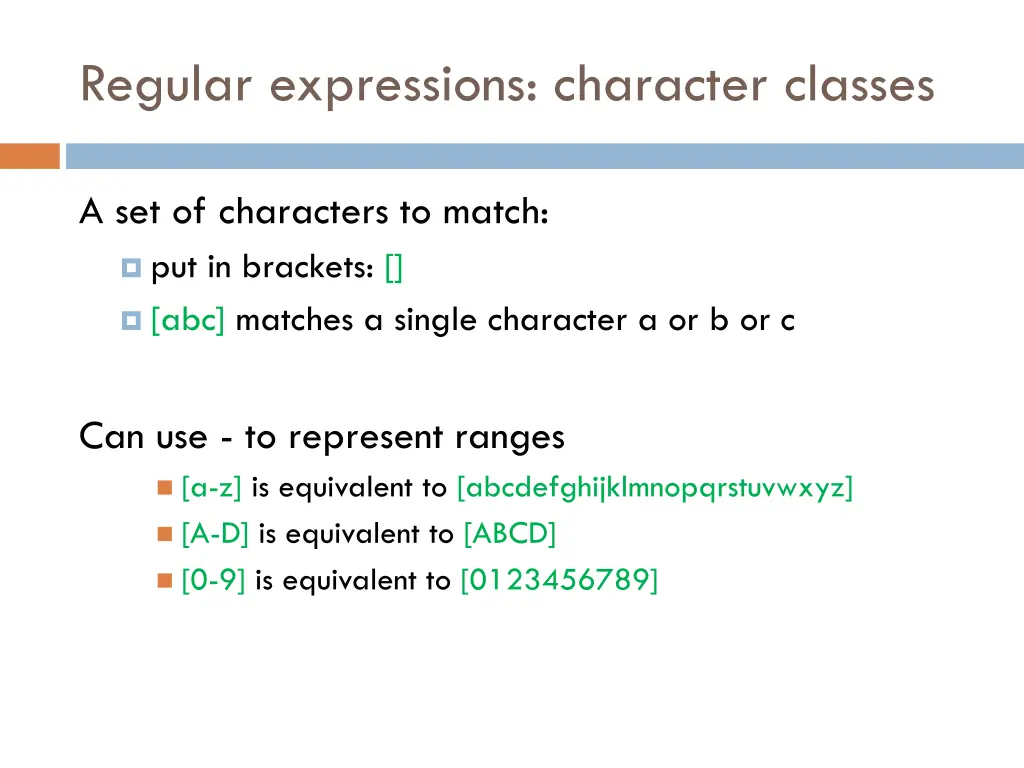 Regular expressions: character classes

A set of characters to match:

put in brackets: []

[abc] matches a single character a or b or c

Can use - to represent ranges

[a-z] is equivalent to [abcdefghijklmnopqrstuvwxyz]

[A-D] is equivalent to [ABCD]

[0-9] is equivalent to [0123456789]